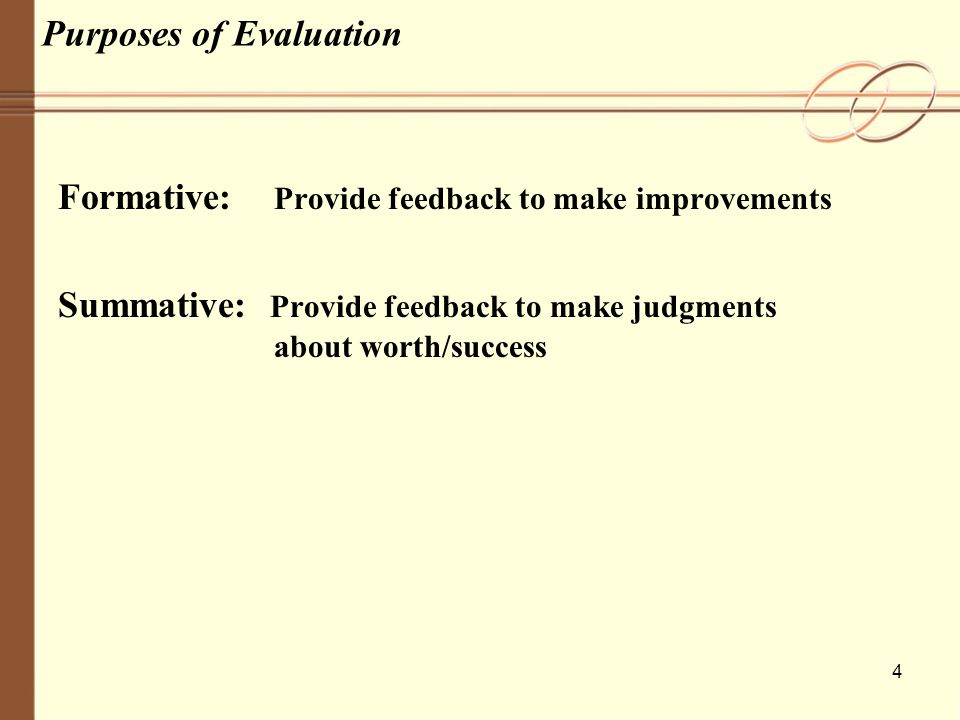 Purposes of Evaluation

Formative: Provide feedback to make improvements

Summative: Provide feedback to make judgments about worth/success

4